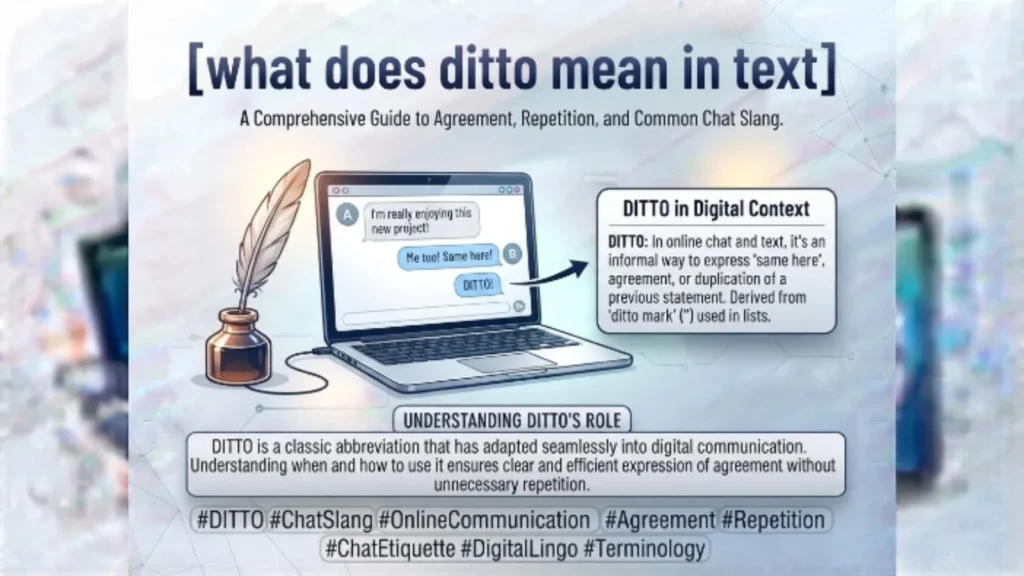 [what does ditto mean in text]

A Comprehensive Guide to Agreement, Repetition, and Common Chat Slang.

A

I'm really enjoying this new project!

Me too! Same here!

B

DITTO!

DITTO in Digital Context

DITTO: In online chat and text, it's an informal way to express 'same here', agreement, or duplication of a previous statement. Derived from 'ditto mark' (") used in lists.

UNDERSTANDING DITTO'S ROLE

DITTO is a classic abbreviation that has adapted seamlessly into digital communication. Understanding when and how to use it ensures clear and efficient expression of agreement without unnecessary repetition.

#DITTO #ChatSlang #OnlineCommunication #Agreement #Repetition #ChatEtiquette #DigitalLingo #Terminology